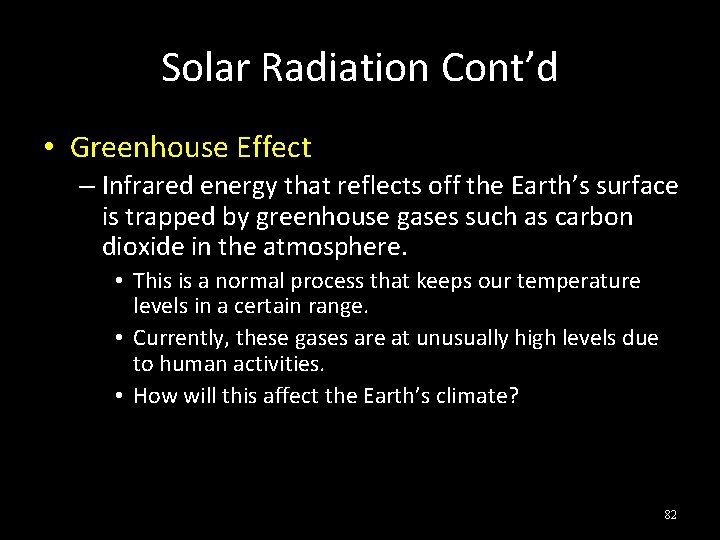 Solar Radiation Cont’d

• Greenhouse Effect

– Infrared energy that reflects off the Earth’s surface is trapped by greenhouse gases such as carbon dioxide in the atmosphere.

• This is a normal process that keeps our temperature levels in a certain range.

• Currently, these gases are at unusually high levels due to human activities.

• How will this affect the Earth’s climate?

82